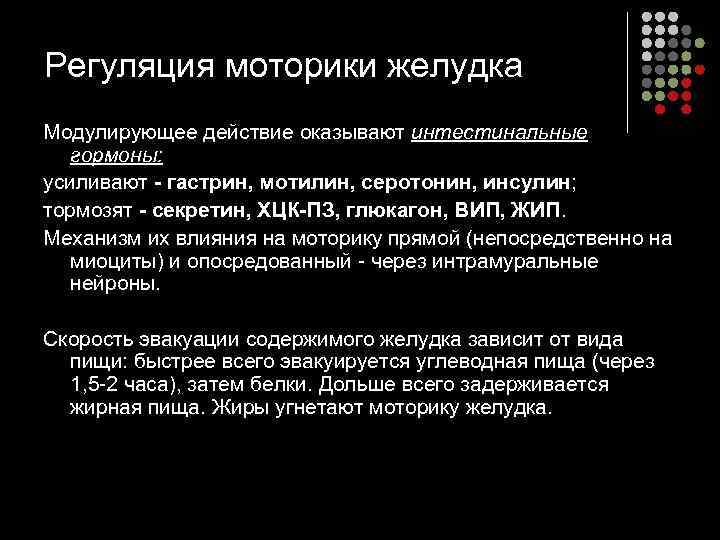 Регуляция моторики желудка

Модулирующее действие оказывают интестинальные гормоны:

усиливают - гастрин, мотилин, серотонин, инсулин;

тормозят - секретин, ХЦК-ПЗ, глюкагон, ВИП, ЖИП.

Механизм их влияния на моторику прямой (непосредственно на миоциты) и опосредованный - через интрамуральные нейроны.

Скорость эвакуации содержимого желудка зависит от вида пищи: быстрее всего эвакуируется углеводная пища (через 1,5-2 часа), затем белки. Дольше всего задерживается жирная пища. Жиры угнетают моторику желудка.